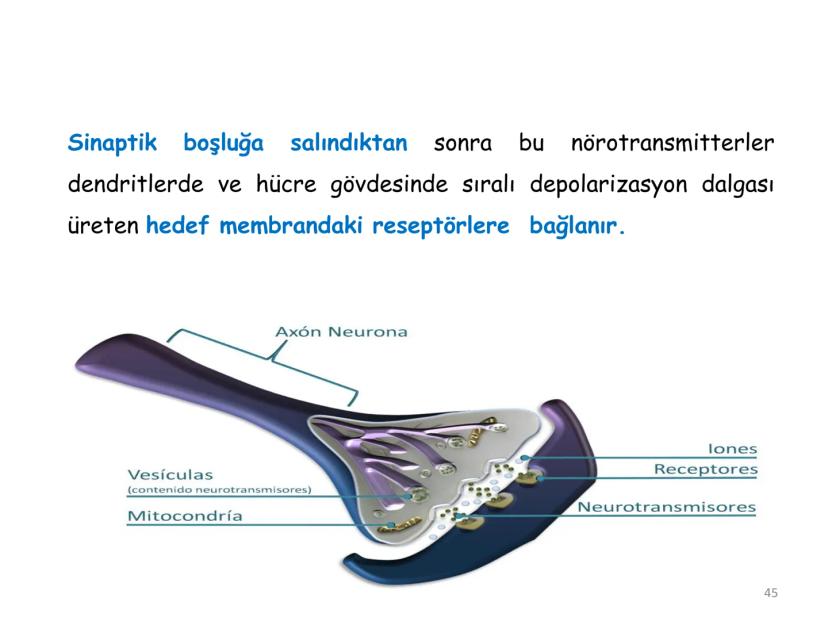 Sinaptik boşluğa salındıktan sonra bu nörotransmitterler dendritlerde ve hücre gövdesinde sıralı depolarizasyon dalgası üreten hedef membrandaki reseptörlere bağlanır.

Axón Neurona

Vesículas
(contenido neurotransmisores)

Mitocondría

Iones

Receptores

Neurotransmisores

45